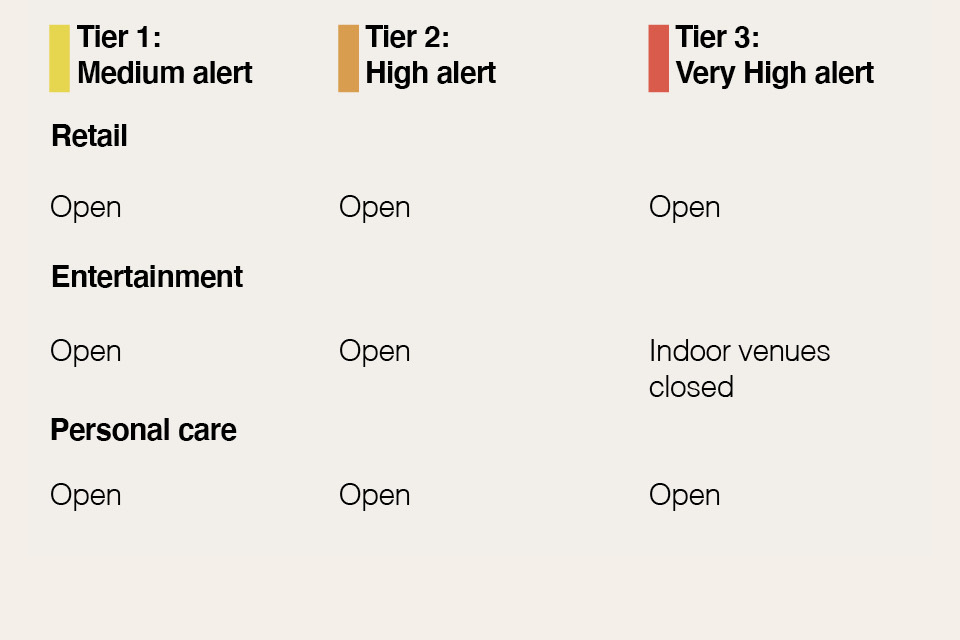 | Tier 1: Medium alert | Tier 2: High alert | Tier 3: Very High alert |
|---|---|---|
| **Retail** | | |
| Open | Open | Open |
| **Entertainment** | | |
| Open | Open | Indoor venues closed |
| **Personal care** | | |
| Open | Open | Open |